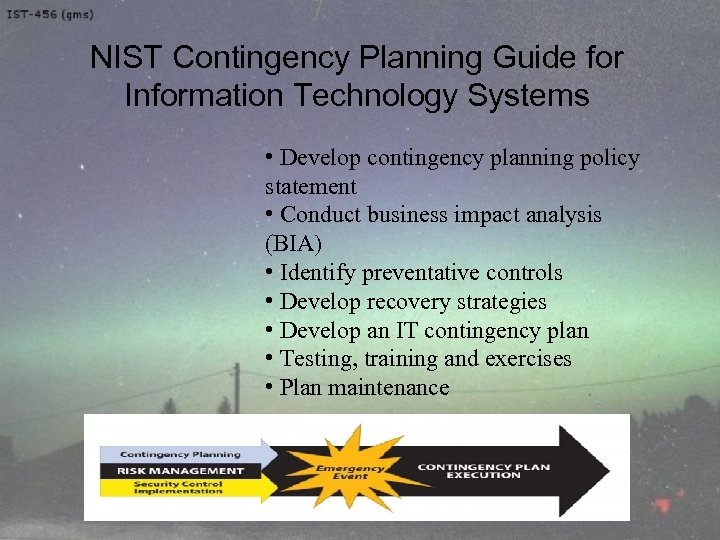 IST-456 (gms)

NIST Contingency Planning Guide for Information Technology Systems

• Develop contingency planning policy statement
• Conduct business impact analysis (BIA)
• Identify preventative controls
• Develop recovery strategies
• Develop an IT contingency plan
• Testing, training and exercises
• Plan maintenance

Contingency Planning
RISK MANAGEMENT
Security Control Implementation
Emergency Event
CONTINGENCY PLAN EXECUTION